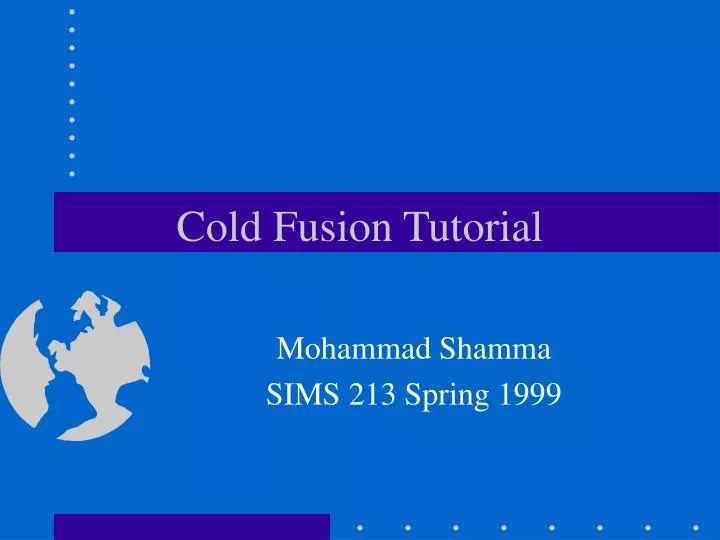 Cold Fusion Tutorial

Mohammad Shamma
SIMS 213 Spring 1999